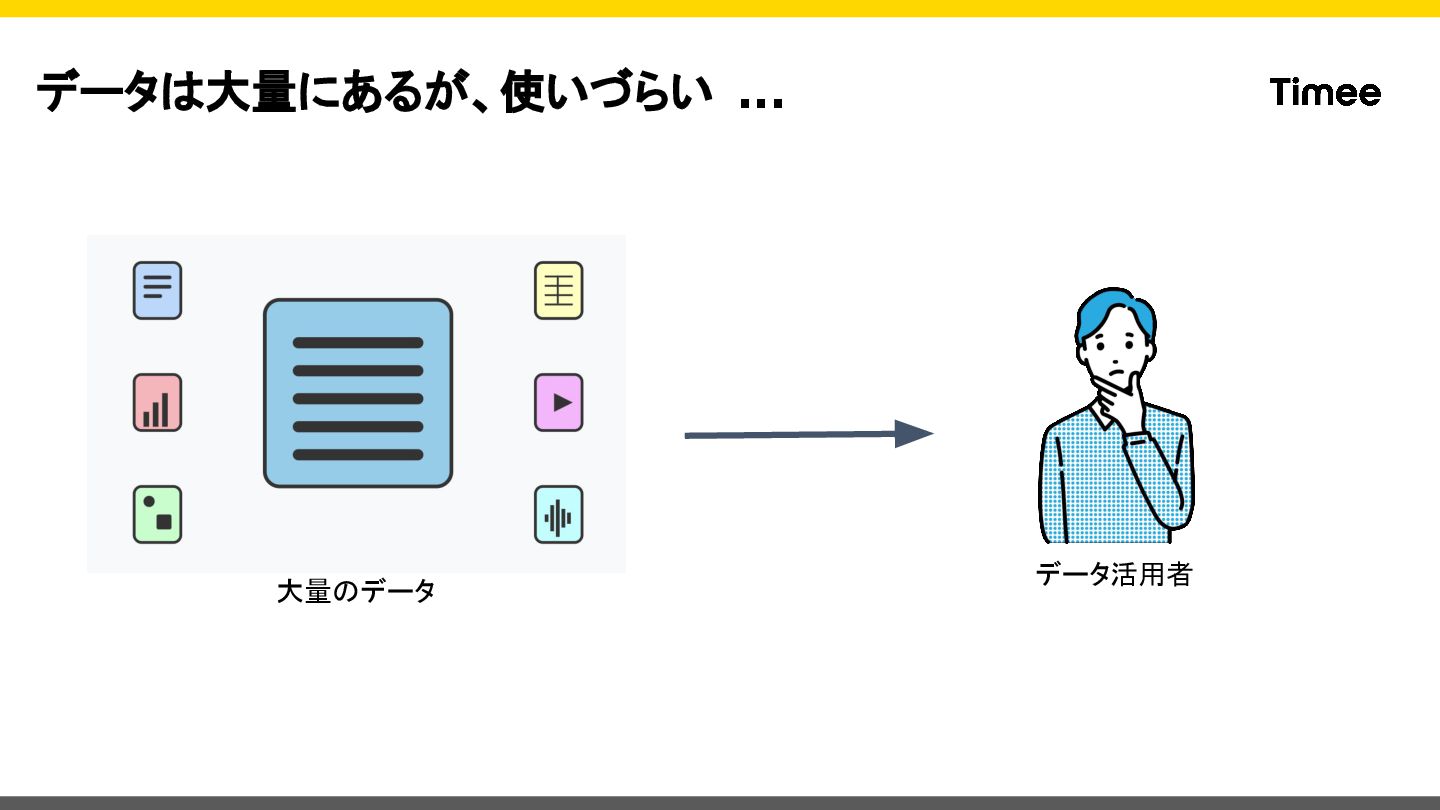 データは大量にあるが、使いづらい …

Timee

大量のデータ

データ活用者